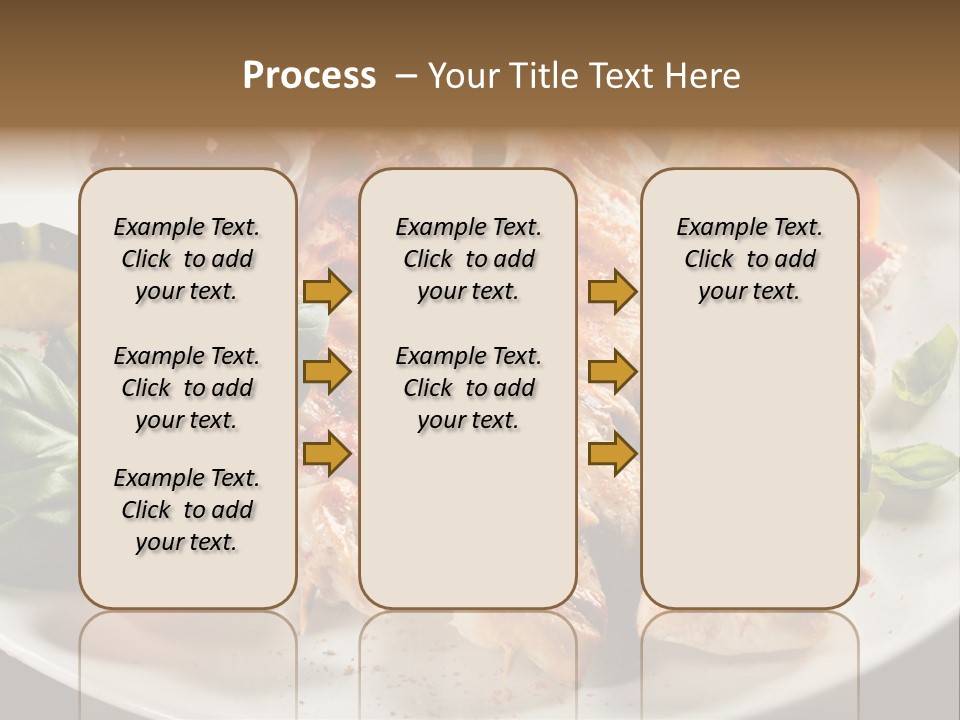 Process – Your Title Text Here

Example Text. Click to add your text.

Example Text. Click to add your text.

Example Text. Click to add your text.

Example Text. Click to add your text.

Example Text. Click to add your text.

Example Text. Click to add your text.